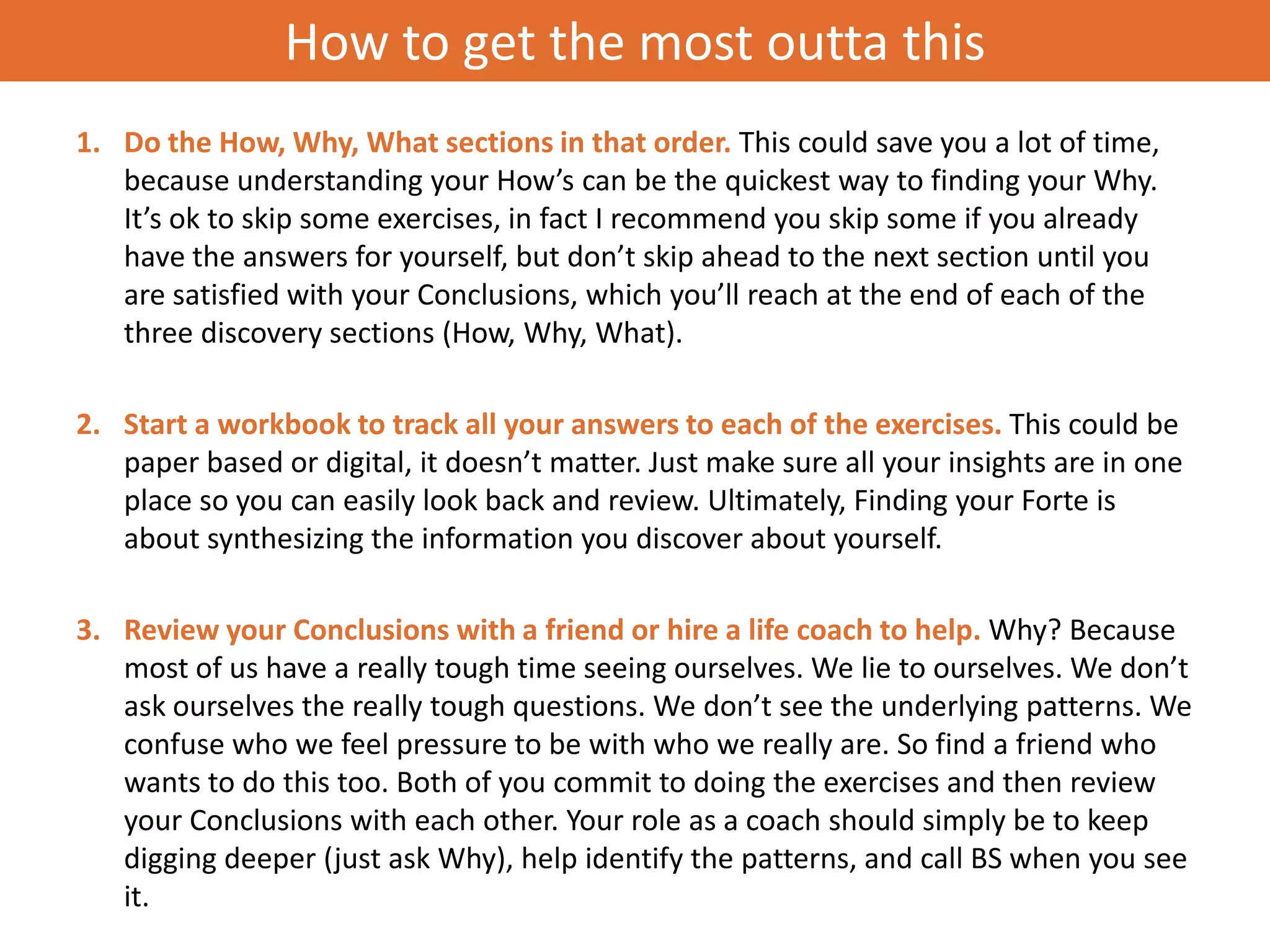 How to get the most outta this

1. Do the How, Why, What sections in that order. This could save you a lot of time, because understanding your How’s can be the quickest way to finding your Why. It’s ok to skip some exercises, in fact I recommend you skip some if you already have the answers for yourself, but don’t skip ahead to the next section until you are satisfied with your Conclusions, which you’ll reach at the end of each of the three discovery sections (How, Why, What).

2. Start a workbook to track all your answers to each of the exercises. This could be paper based or digital, it doesn’t matter. Just make sure all your insights are in one place so you can easily look back and review. Ultimately, Finding your Forte is about synthesizing the information you discover about yourself.

3. Review your Conclusions with a friend or hire a life coach to help. Why? Because most of us have a really tough time seeing ourselves. We lie to ourselves. We don’t ask ourselves the really tough questions. We don’t see the underlying patterns. We confuse who we feel pressure to be with who we really are. So find a friend who wants to do this too. Both of you commit to doing the exercises and then review your Conclusions with each other. Your role as a coach should simply be to keep digging deeper (just ask Why), help identify the patterns, and call BS when you see it.